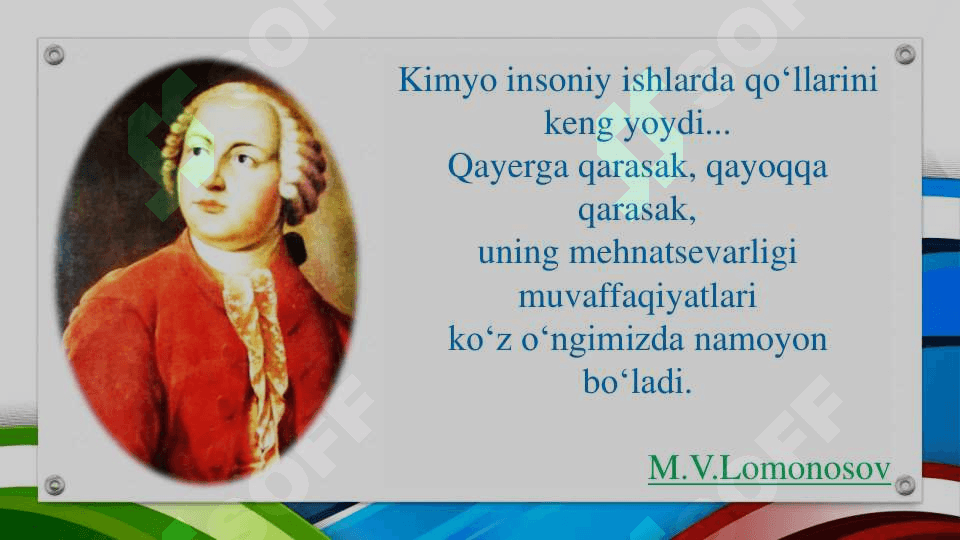 Kimyo insoniy ishlarda qo‘llarini keng yoydi...
Qayerga qarasak, qayoqqa qarasak,
uning mehnatsevarligi muvaffaqiyatlari
ko‘z o‘ngimizda namoyon bo‘ladi.

M.V.Lomonosov